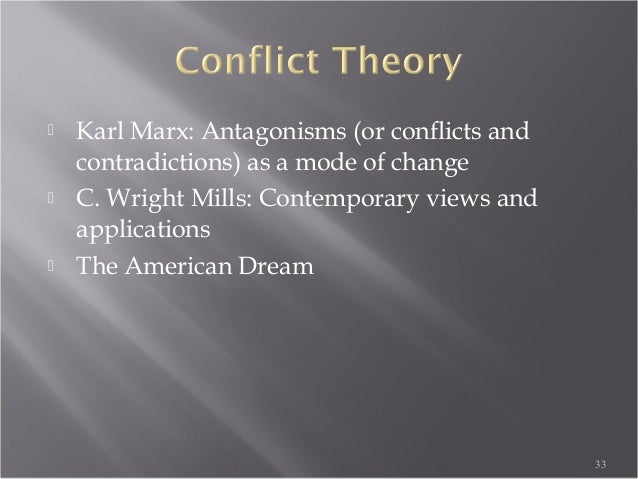 Conflict Theory

Karl Marx: Antagonisms (or conflicts and contradictions) as a mode of change
C. Wright Mills: Contemporary views and applications
The American Dream

33